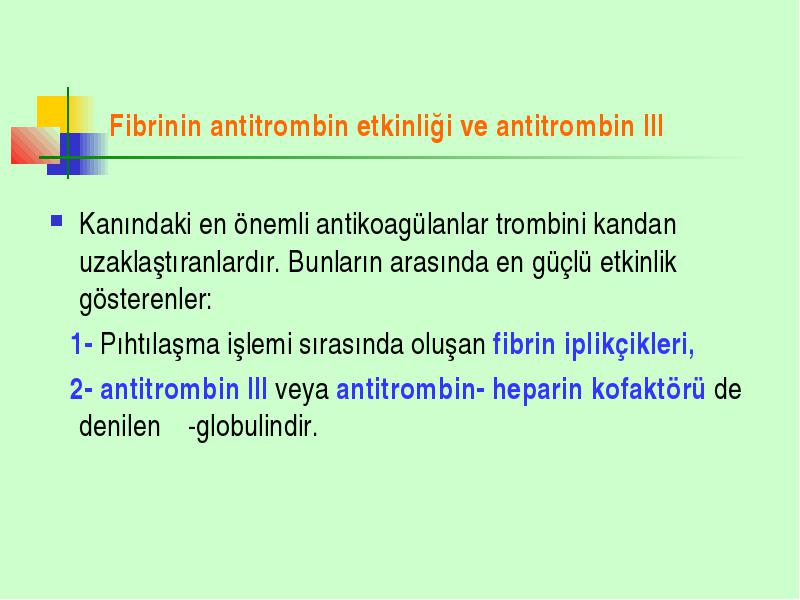 Fibrinin antitrombin etkinliği ve antitrombin III

Kanındaki en önemli antikoagülanlar trombini kandan uzaklaştıranlardır. Bunların arasında en güçlü etkinlik gösterenler:

1- Pıhtılaşma işlemi sırasında oluşan fibrin iplikçikleri,

2- antitrombin III veya antitrombin- heparin kofaktörü de denilen -globulindir.